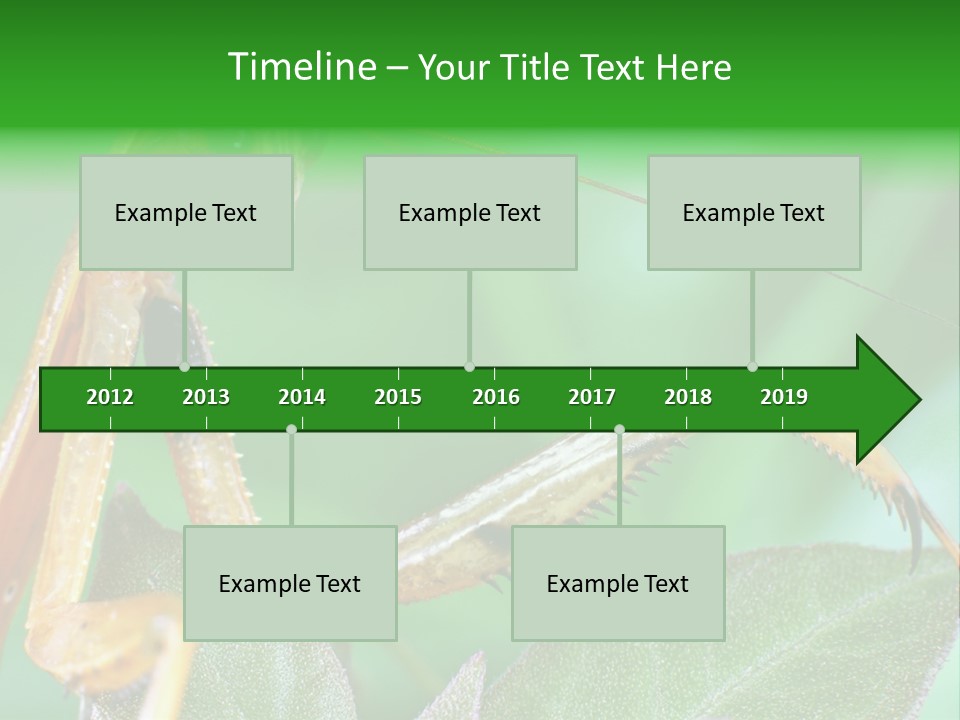 Timeline – Your Title Text Here

Example Text

Example Text

Example Text

2012 2013 2014 2015 2016 2017 2018 2019

Example Text

Example Text